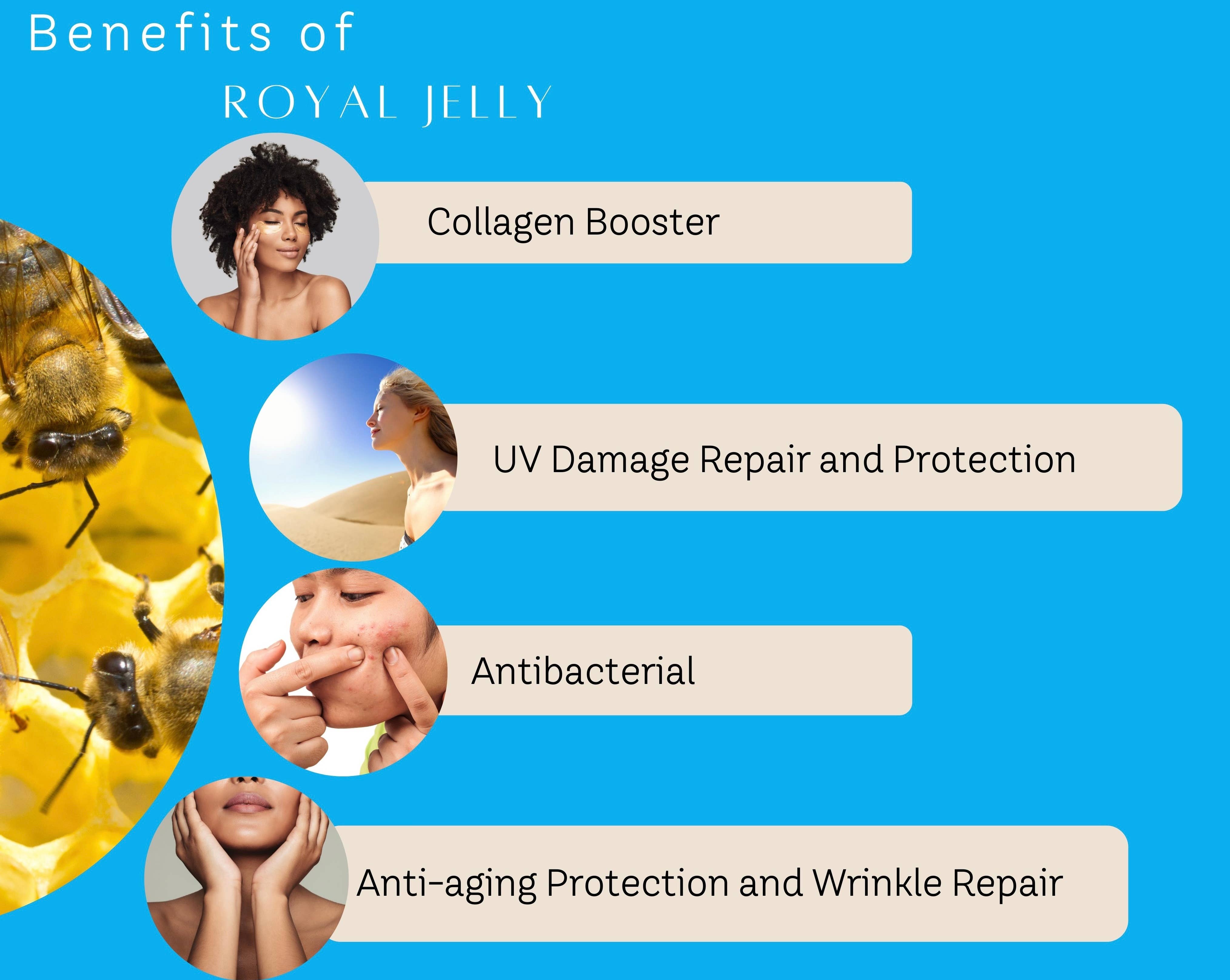 Benefits of
ROYAL JELLY

Collagen Booster

UV Damage Repair and Protection

Antibacterial

Anti-aging Protection and Wrinkle Repair